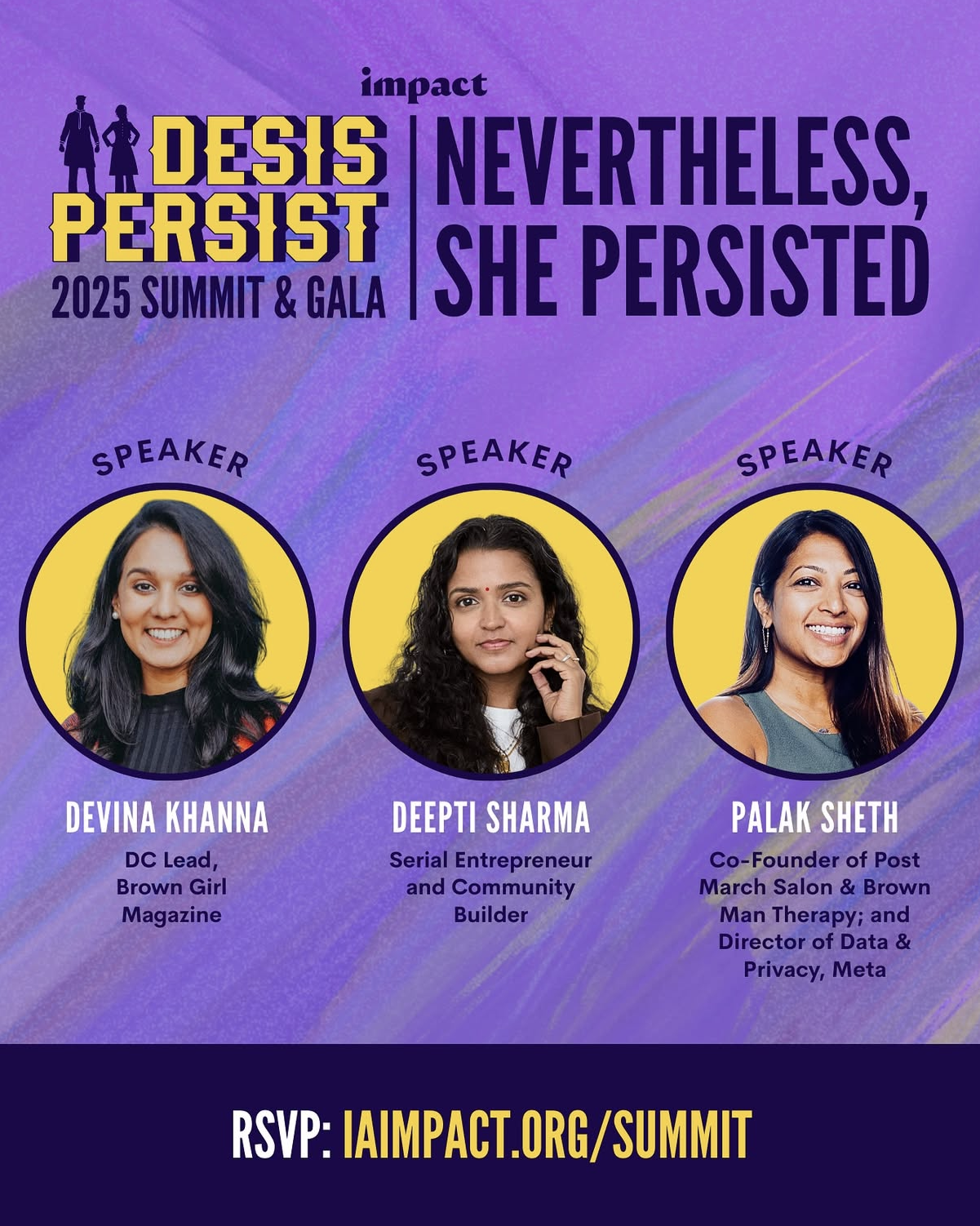 impact

DESIS PERSIST
2025 SUMMIT & GALA

NEVERTHELESS, SHE PERSISTED

SPEAKER

DEVINA KHANNA
DC Lead, Brown Girl Magazine

SPEAKER

DEEPTI SHARMA
Serial Entrepreneur and Community Builder

SPEAKER

PALAK SHETH
Co-Founder of Post March Salon & Brown Man Therapy; and Director of Data & Privacy, Meta

RSVP: IAIMPACT.ORG/SUMMIT